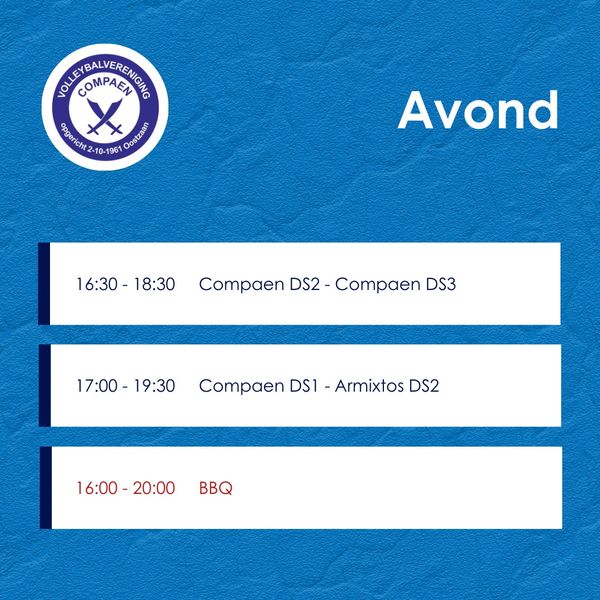 VOLLEYBALVERENIGING
COMPAEN
opgericht 2-10-1961 Oostzaan

Avond

16:30 - 18:30 Compaen DS2 - Compaen DS3

17:00 - 19:30 Compaen DS1 - Armixtos DS2

16:00 - 20:00 BBQ